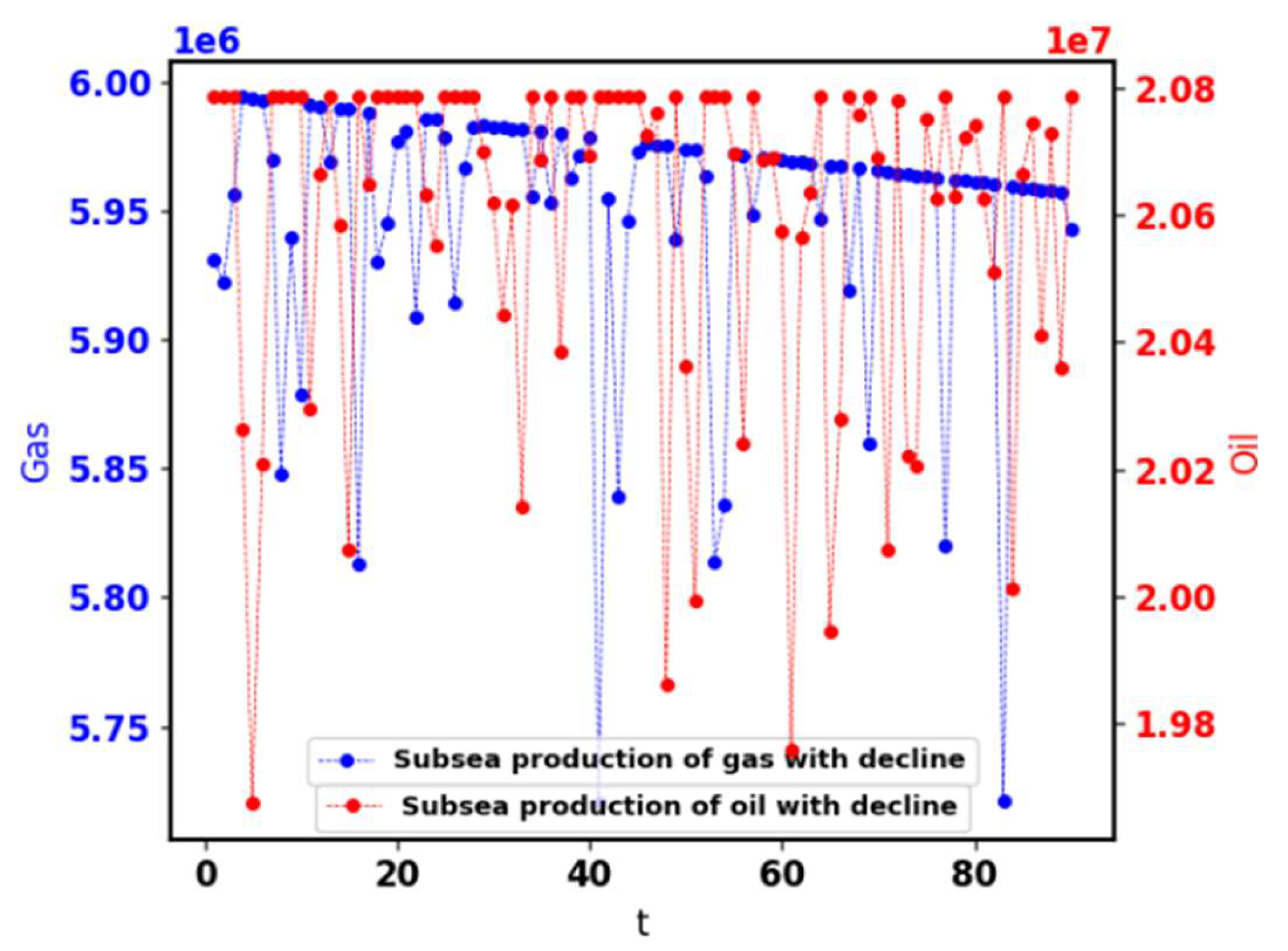 1e6
1e7
6.00
5.95
5.90
5.85
5.80
5.75
Gas
2.08
2.06
2.04
2.02
2.00
1.98
Oil
Subsea production of gas with decline
Subsea production of oil with decline
0
20
40
60
80
t